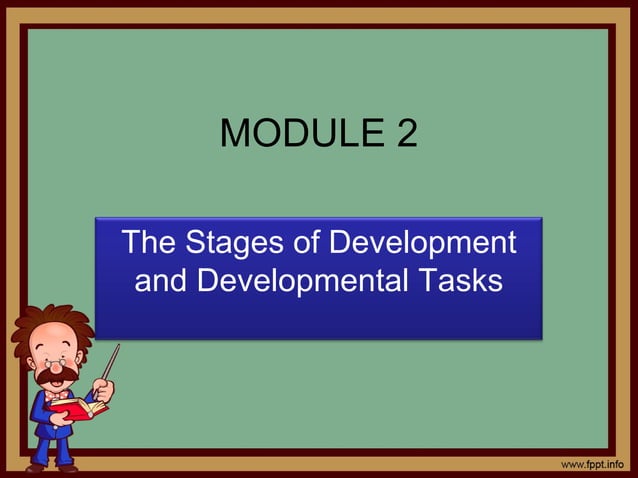 MODULE 2

The Stages of Development and Developmental Tasks

www.fppt.info